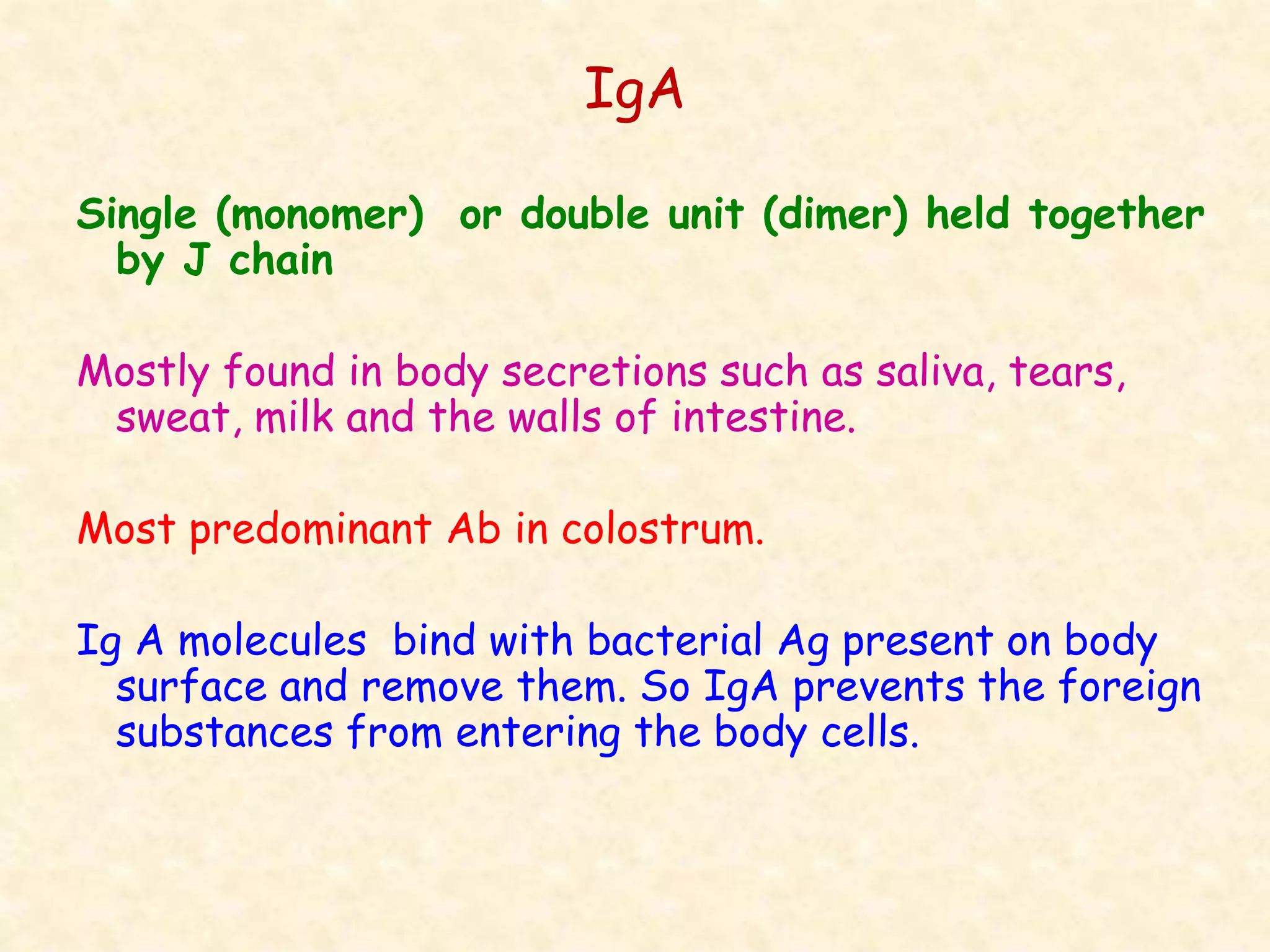 IgA

Single (monomer) or double unit (dimer) held together by J chain

Mostly found in body secretions such as saliva, tears, sweat, milk and the walls of intestine.

Most predominant Ab in colostrum.

Ig A molecules bind with bacterial Ag present on body surface and remove them. So IgA prevents the foreign substances from entering the body cells.